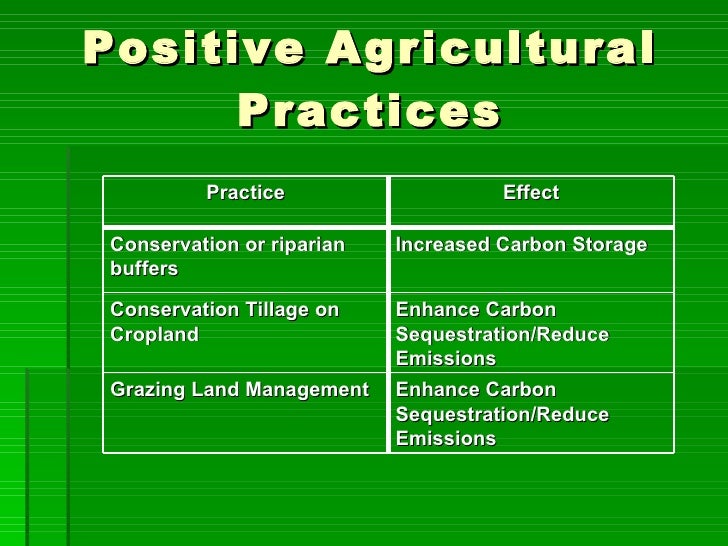 Positive Agricultural Practices

| Practice | Effect |
|---|---|
| Conservation or riparian buffers | Increased Carbon Storage |
| Conservation Tillage on Cropland | Enhance Carbon Sequestration/Reduce Emissions |
| Grazing Land Management | Enhance Carbon Sequestration/Reduce Emissions |